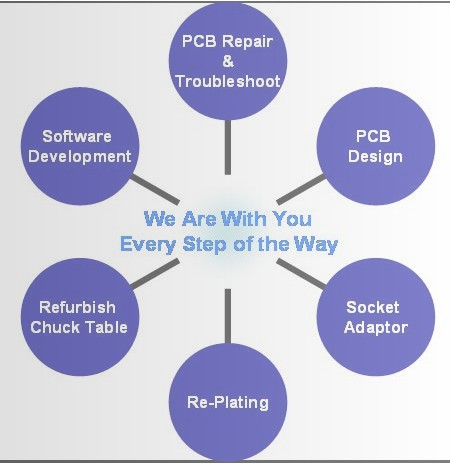 PCB Repair
&
Troubleshoot

Software Development

PCB Design

We Are With You
Every Step of the Way

Refurbish Chuck Table

Socket Adaptor

Re-Plating